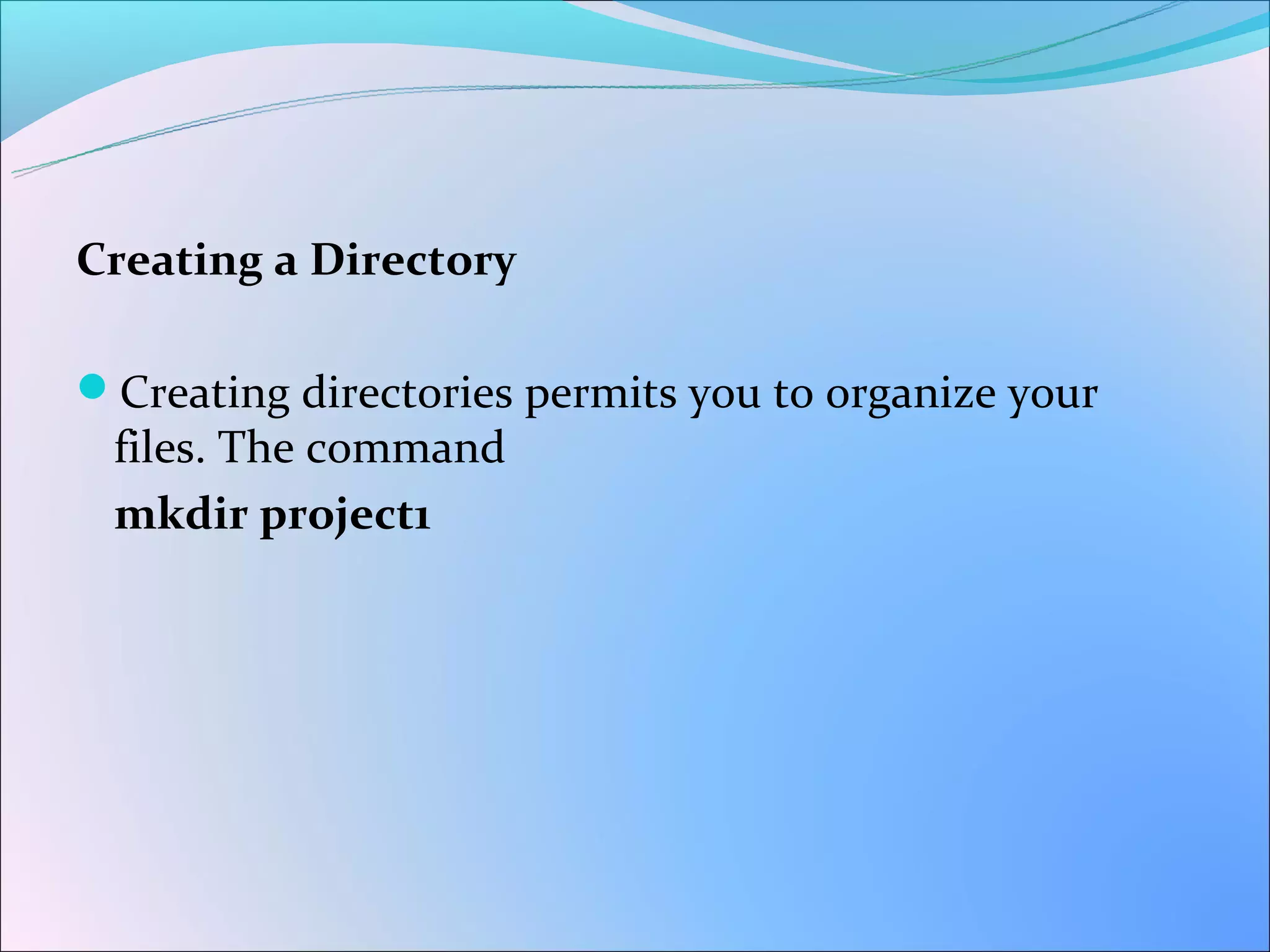 Creating a Directory

Creating directories permits you to organize your files. The command

mkdir project1